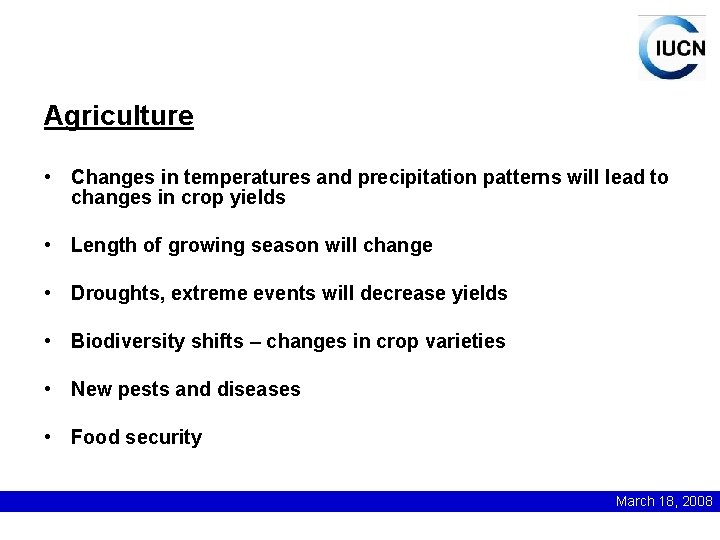 IUCN

Agriculture

• Changes in temperatures and precipitation patterns will lead to changes in crop yields

• Length of growing season will change

• Droughts, extreme events will decrease yields

• Biodiversity shifts – changes in crop varieties

• New pests and diseases

• Food security

March 18, 2008